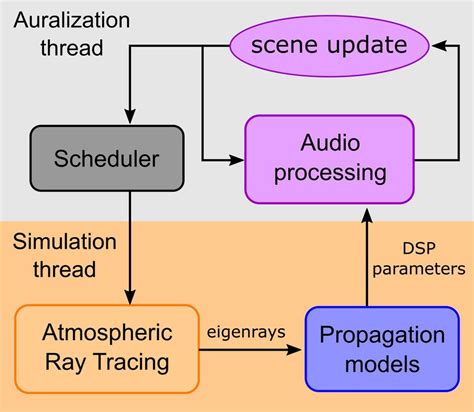 Auralization thread

scene update

Scheduler

Audio processing

Simulation thread

DSP parameters

Atmospheric Ray Tracing

eigenrays

Propagation models